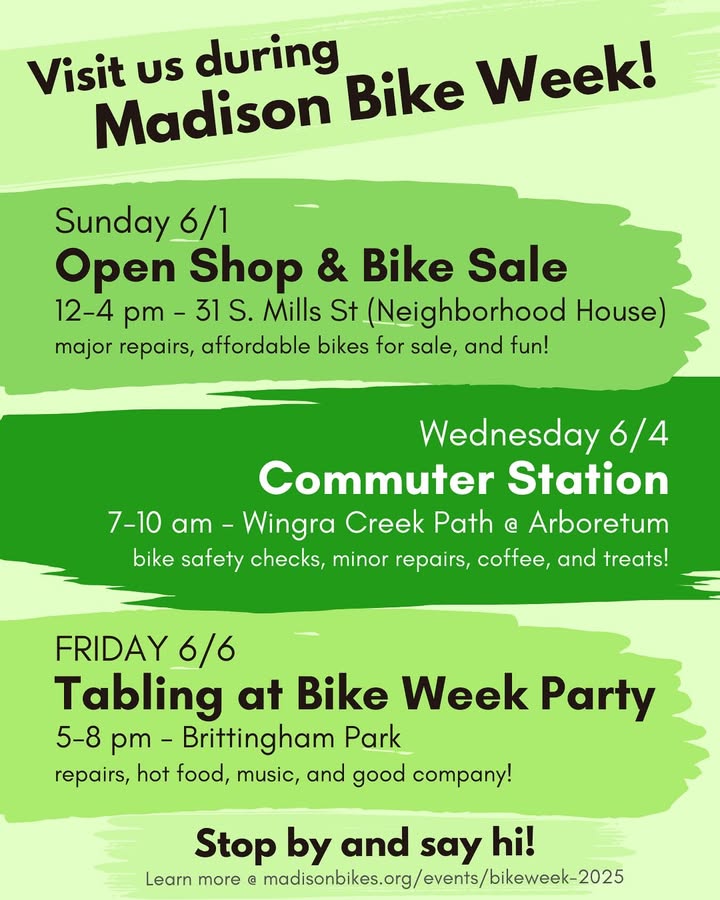 Visit us during
Madison Bike Week!

Sunday 6/1
Open Shop & Bike Sale
12-4 pm - 31 S. Mills St (Neighborhood House)
major repairs, affordable bikes for sale, and fun!

Wednesday 6/4
Commuter Station
7-10 am - Wingra Creek Path @ Arboretum
bike safety checks, minor repairs, coffee, and treats!

FRIDAY 6/6
Tabling at Bike Week Party
5-8 pm - Brittingham Park
repairs, hot food, music, and good company!

Stop by and say hi!
Learn more @ madisonbikes.org/events/bikeweek-2025